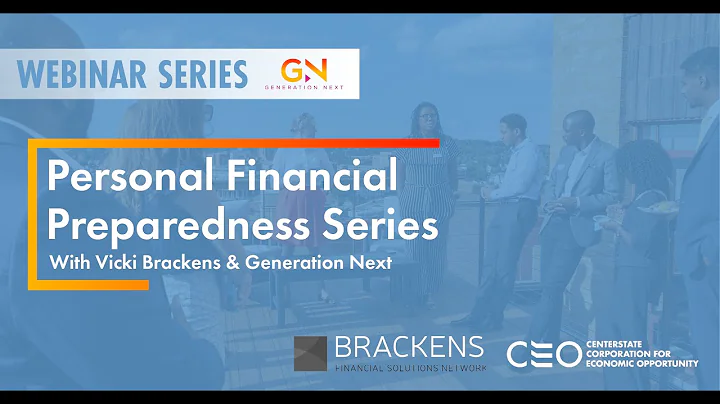 WEBINAR SERIES

GN
GENERATION NEXT

Personal Financial Preparedness Series

With Vicki Brackens & Generation Next

BRACKENS
FINANCIAL SOLUTIONS NETWORK

CEO
CENTERSTATE CORPORATION FOR ECONOMIC OPPORTUNITY